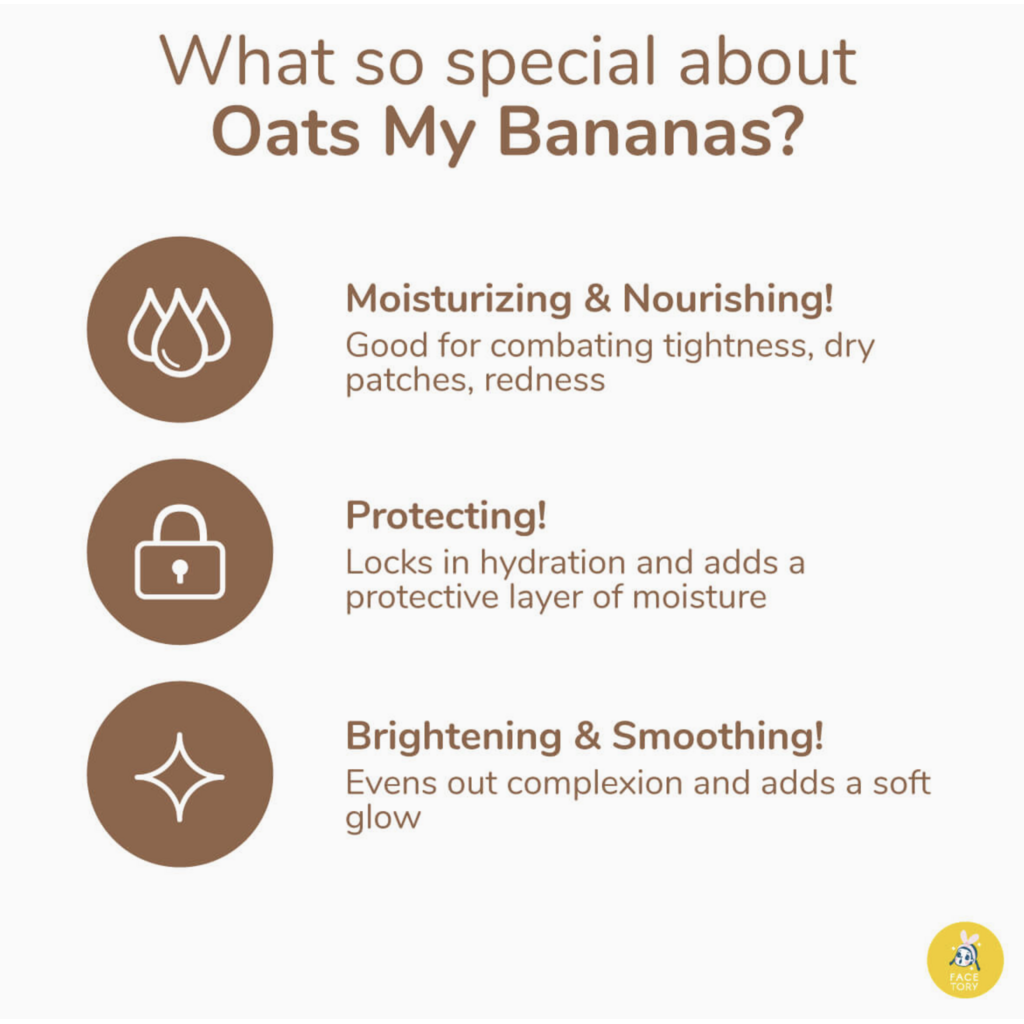 What so special about
Oats My Bananas?

Moisturizing & Nourishing!
Good for combating tightness, dry patches, redness

Protecting!
Locks in hydration and adds a protective layer of moisture

Brightening & Smoothing!
Evens out complexion and adds a soft glow

FACE
TORY